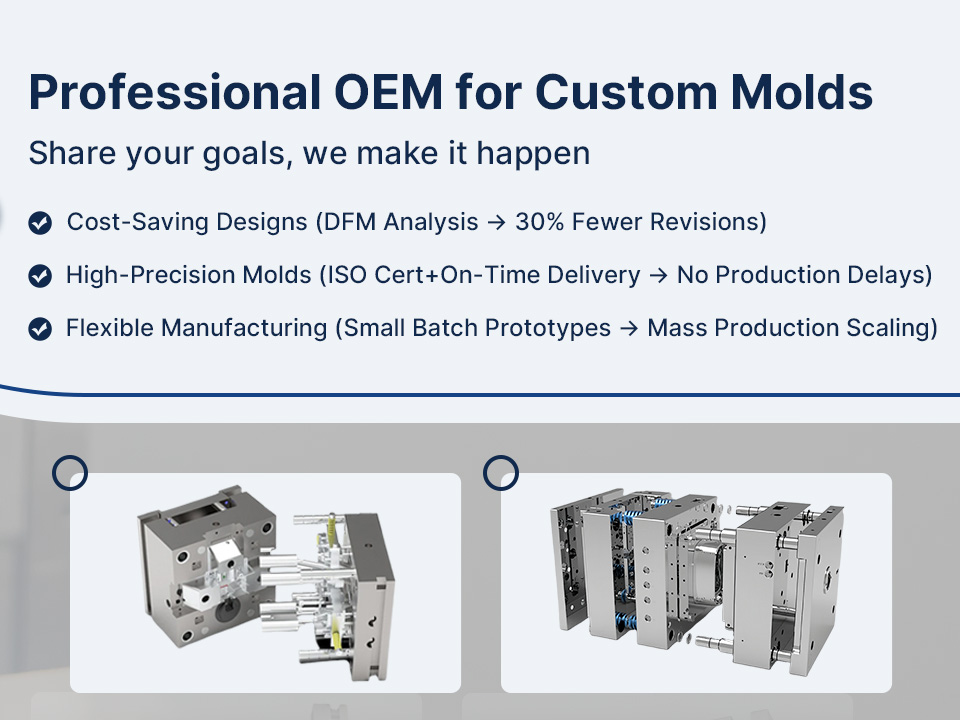 Professional OEM for Custom Molds

Share your goals, we make it happen

Cost-Saving Designs (DFM Analysis → 30% Fewer Revisions)

High-Precision Molds (ISO Cert+On-Time Delivery → No Production Delays)

Flexible Manufacturing (Small Batch Prototypes → Mass Production Scaling)